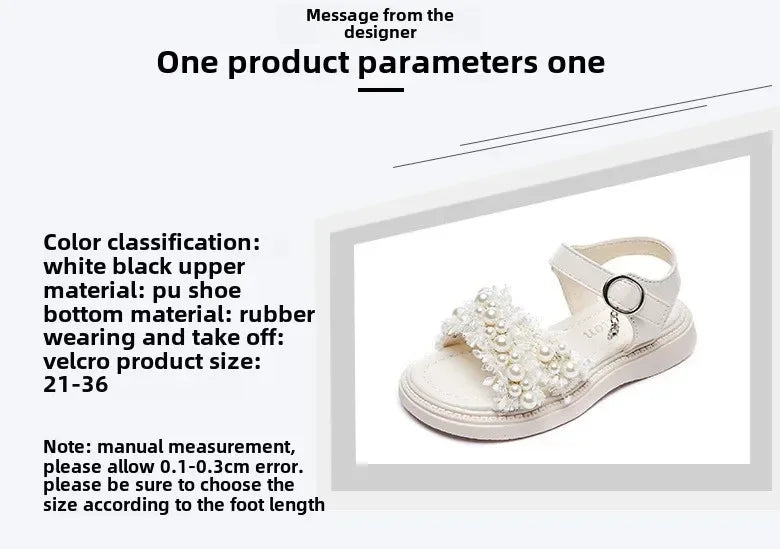 Message from the designer

One product parameters one

Color classification: white black upper material: pu shoe bottom material: rubber wearing and take off: velcro product size: 21-36

Note: manual measurement, please allow 0.1-0.3cm error. please be sure to choose the size according to the foot length